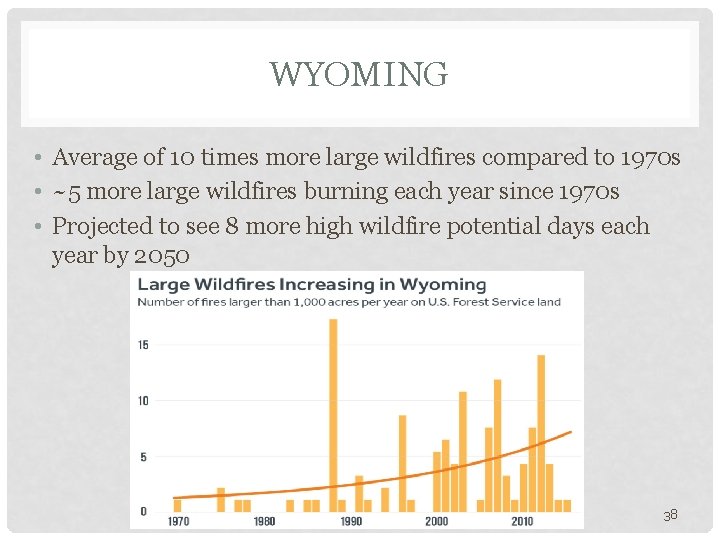 WYOMING

• Average of 10 times more large wildfires compared to 1970s
• ~5 more large wildfires burning each year since 1970s
• Projected to see 8 more high wildfire potential days each year by 2050

Large Wildfires Increasing in Wyoming
Number of fires larger than 1,000 acres per year on U.S. Forest Service land

15
10
5
0
1970 1980 1990 2000 2010

38